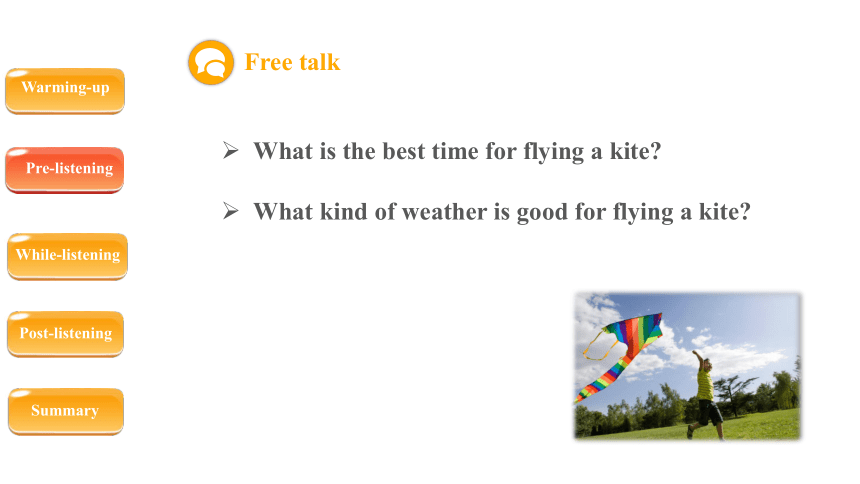 Warming-up

Pre-listening

While-listening

Post-listening

Summary

Free talk

➢ What is the best time for flying a kite?

➢ What kind of weather is good for flying a kite?